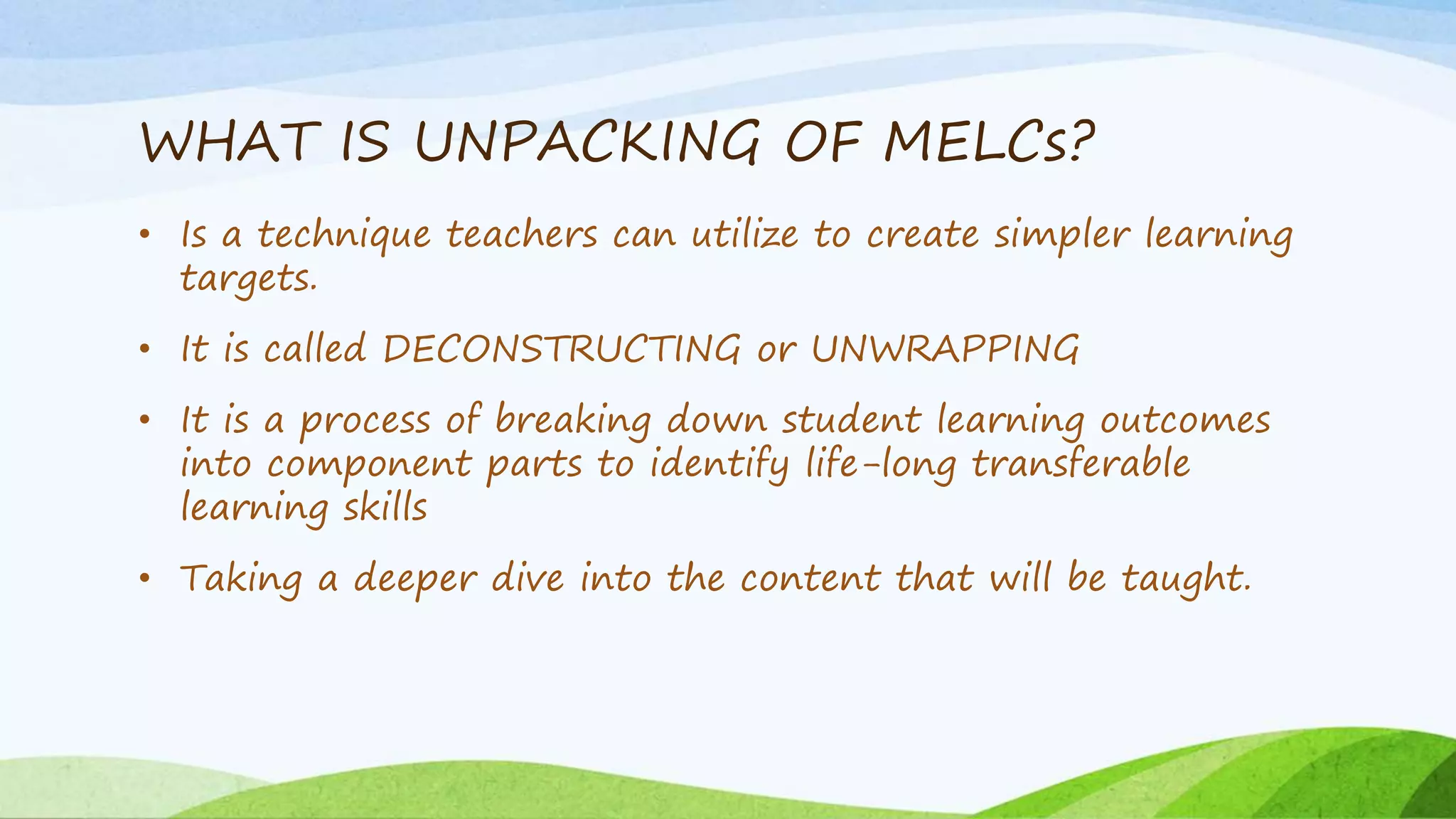 WHAT IS UNPACKING OF MELCs?

• Is a technique teachers can utilize to create simpler learning targets.

• It is called DECONSTRUCTING or UNWRAPPING

• It is a process of breaking down student learning outcomes into component parts to identify life-long transferable learning skills

• Taking a deeper dive into the content that will be taught.